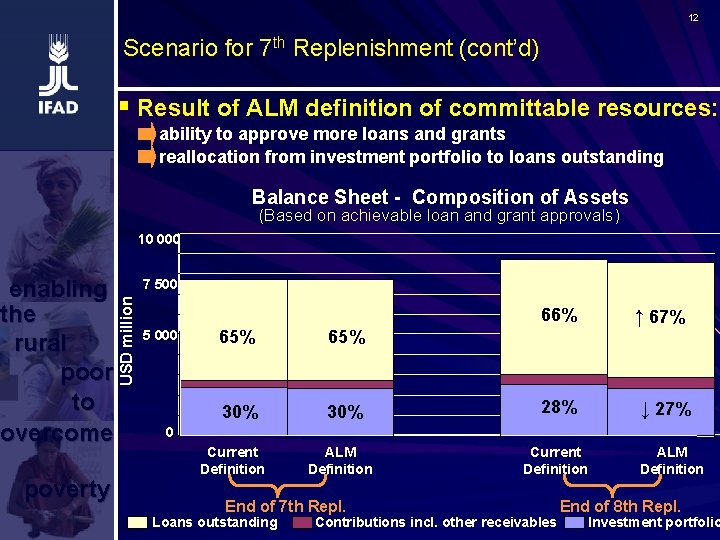 12

IFAD

enabling the rural poor to overcome poverty

Scenario for 7$^{th}$ Replenishment (cont'd)

▪ Result of ALM definition of committable resources:

ability to approve more loans and grants

reallocation from investment portfolio to loans outstanding

Balance Sheet - Composition of Assets
(Based on achievable loan and grant approvals)

USD million

10 000
7 500
5 000
0

65% 65% 66% ↑ 67%

30% 30% 28% ↓ 27%

Current Definition
ALM Definition
Current Definition
ALM Definition

End of 7th Repl.
End of 8th Repl.

Loans outstanding
Contributions incl. other receivables
Investment portfolio